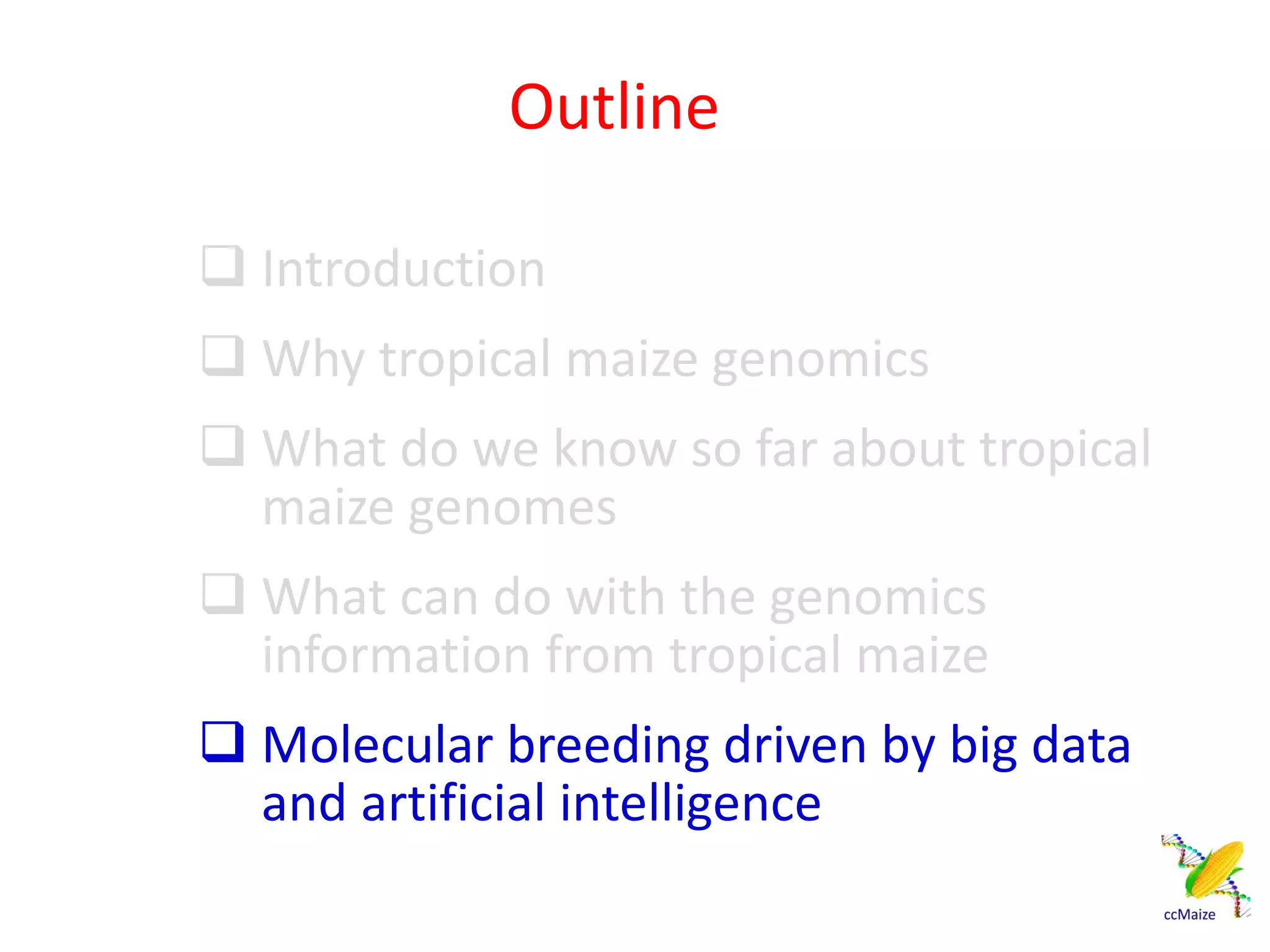 Outline

❑ Introduction

❑ Why tropical maize genomics

❑ What do we know so far about tropical maize genomes

❑ What can do with the genomics information from tropical maize

❑ Molecular breeding driven by big data and artificial intelligence

ccMaize